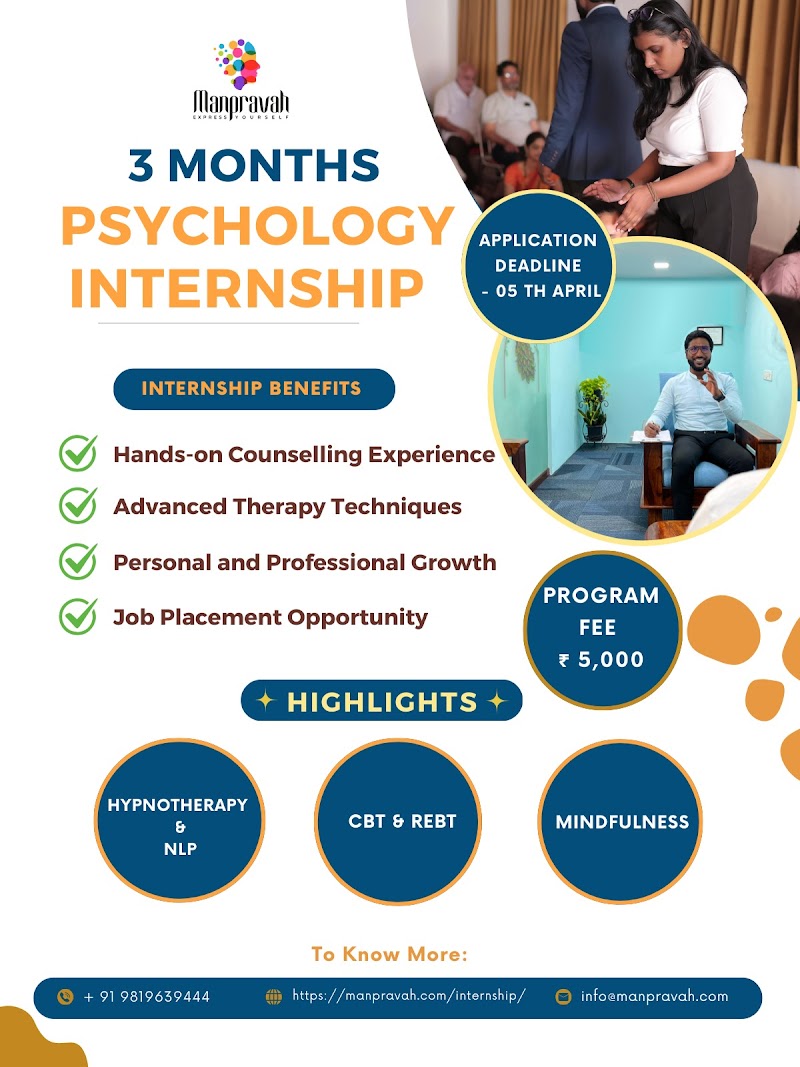 Manpravah
EXPRESS YOURSELF

3 MONTHS
PSYCHOLOGY INTERNSHIP

APPLICATION DEADLINE - 05 TH APRIL

INTERNSHIP BENEFITS

Hands-on Counselling Experience
Advanced Therapy Techniques
Personal and Professional Growth
Job Placement Opportunity

PROGRAM FEE ₹ 5,000

HIGHLIGHTS

HYPNOTHERAPY & NLP

CBT & REBT

MINDFULNESS

To Know More:

+ 91 9819639444
https://manpravah.com/internship/
info@manpravah.com